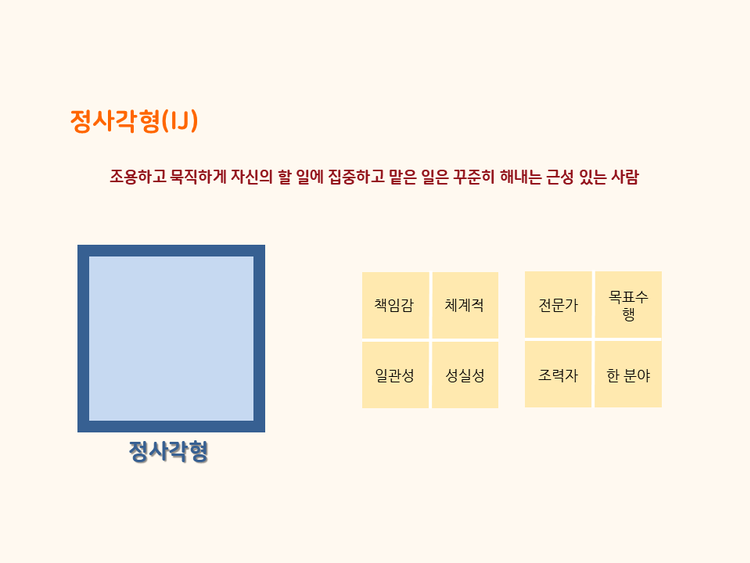 정사각형(IJ)

조용하고 묵직하게 자신의 할 일에 집중하고 맡은 일은 꾸준히 해내는 근성 있는 사람

정사각형

책임감

체계적

일관성

성실성

전문가

목표수행

조력자

한 분야